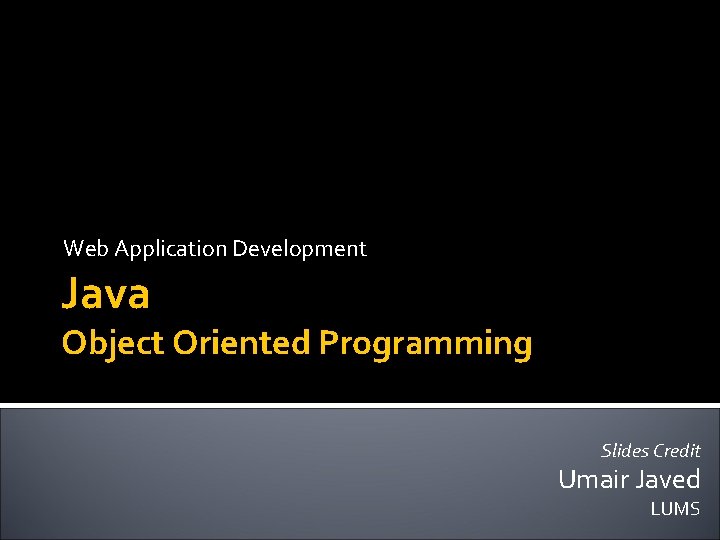 Web Application Development

Java

Object Oriented Programming

Slides Credit

Umair Javed

LUMS